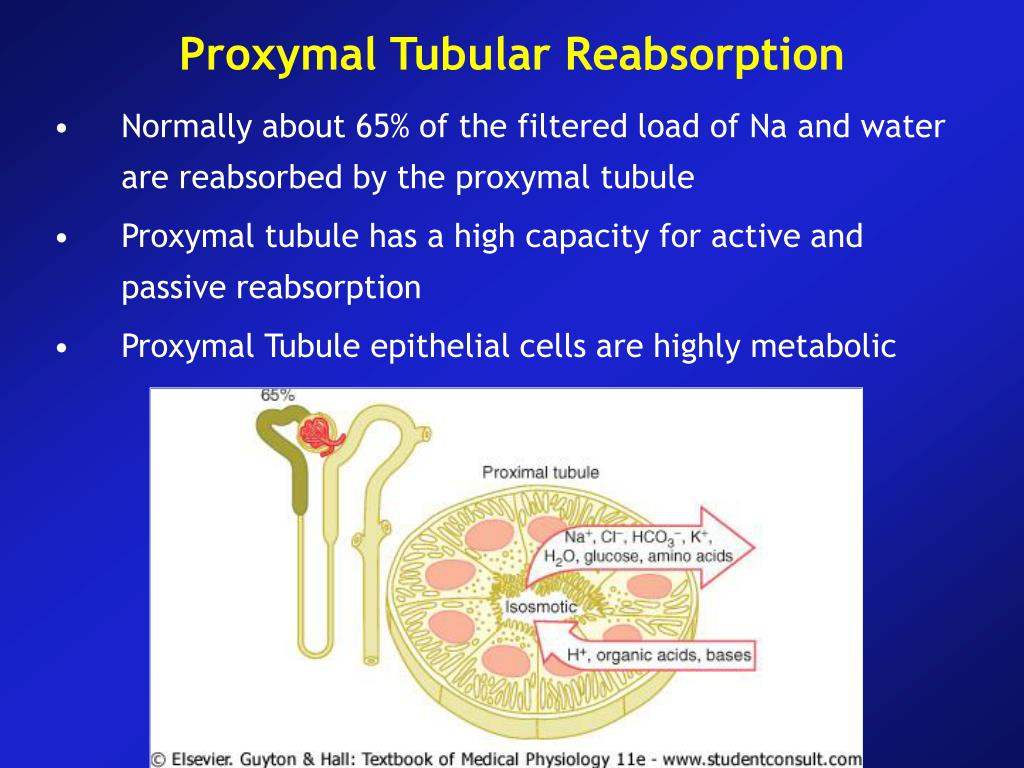 Proxymal Tubular Reabsorption

• Normally about 65% of the filtered load of Na and water are reabsorbed by the proxymal tubule

• Proxymal tubule has a high capacity for active and passive reabsorption

• Proxymal Tubule epithelial cells are highly metabolic

65%

Proximal tubule

$Na^+$, $Cl^-$, $HCO_3^-$, $K^+$, $H_2O$, glucose, amino acids

Isosmotic

$H^+$, organic acids, bases

© Elsevier. Guyton & Hall: Textbook of Medical Physiology 11e - www.studentconsult.com